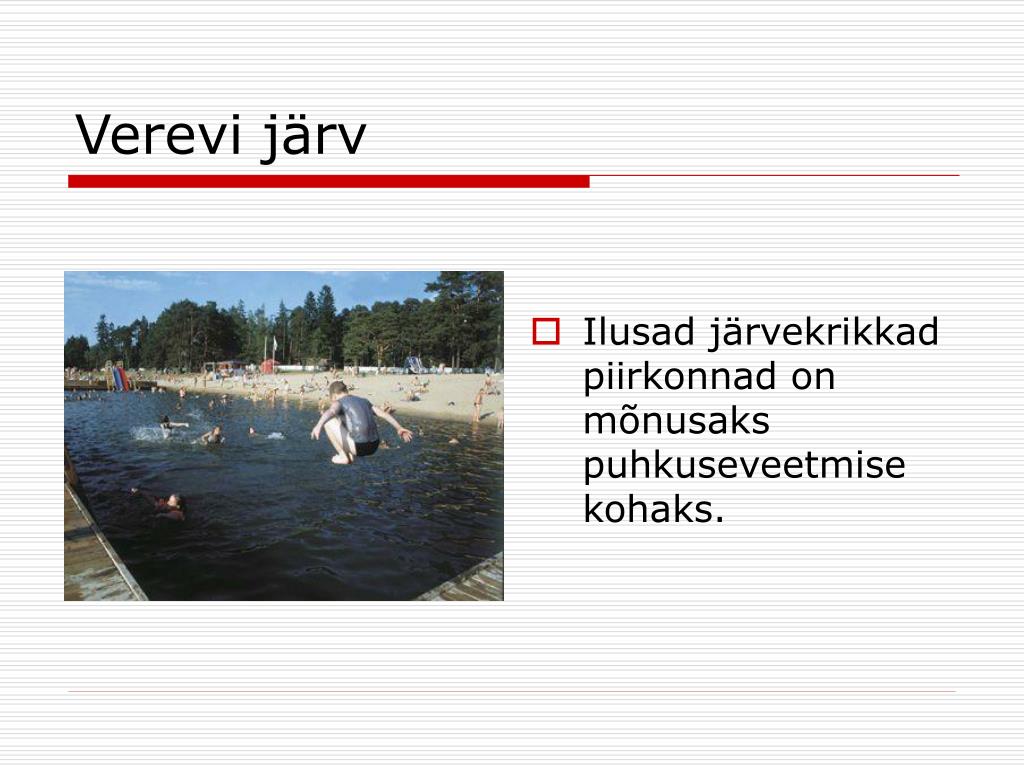 Verevi järv

Ilusad järvekrikkad piirkonnad on mõnusaks puhkuseveetmise kohaks.